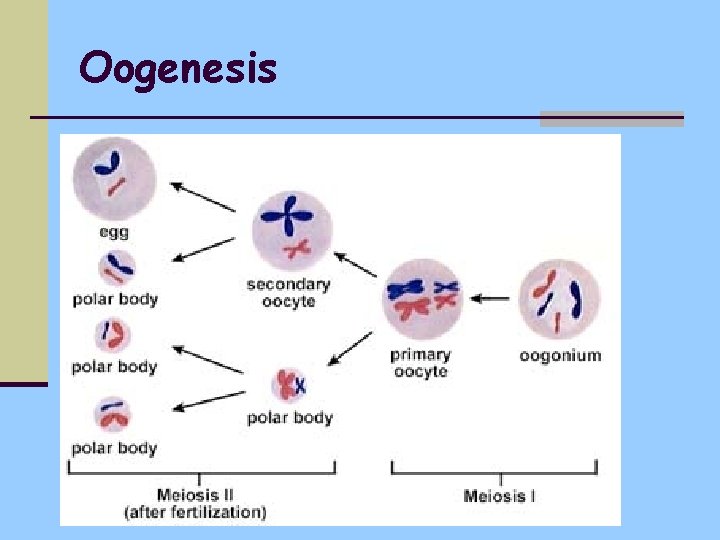 Oogenesis

egg

polar body

polar body

polar body

secondary oocyte

polar body

primary oocyte

oogonium

Meiosis II
(after fertilization)

Meiosis I